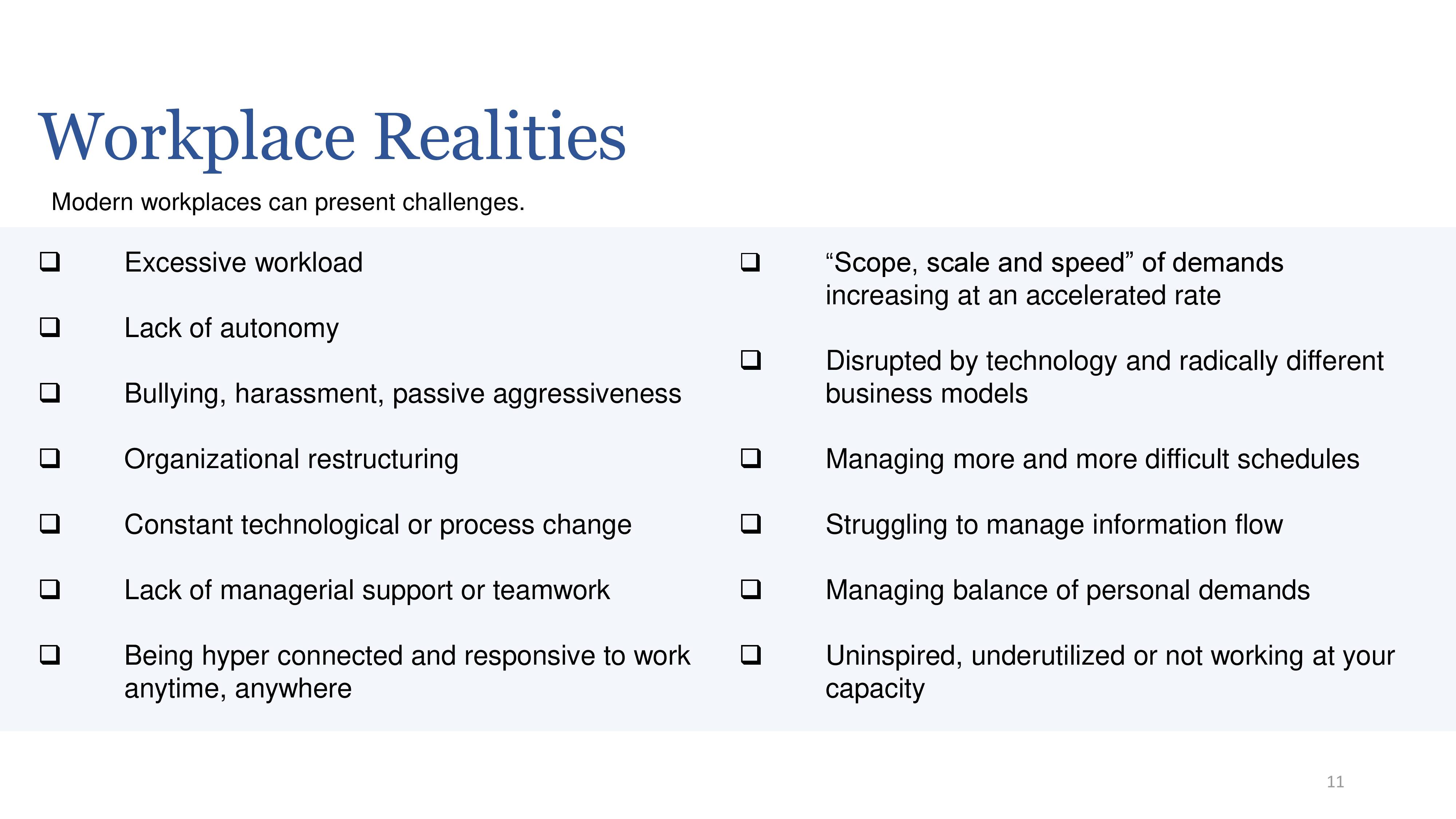 Workplace Realities

Modern workplaces can present challenges.

❑ Excessive workload

❑ Lack of autonomy

❑ Bullying, harassment, passive aggressiveness

❑ Organizational restructuring

❑ Constant technological or process change

❑ Lack of managerial support or teamwork

❑ Being hyper connected and responsive to work anytime, anywhere

❑ “Scope, scale and speed” of demands increasing at an accelerated rate

❑ Disrupted by technology and radically different business models

❑ Managing more and more difficult schedules

❑ Struggling to manage information flow

❑ Managing balance of personal demands

❑ Uninspired, underutilized or not working at your capacity

11